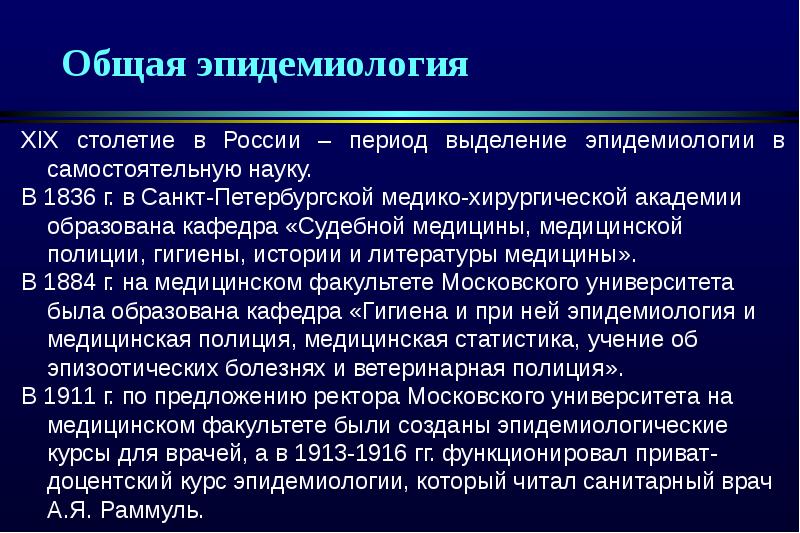 Общая эпидемиология

XIX столетие в России – период выделение эпидемиологии в самостоятельную науку.

В 1836 г. в Санкт-Петербургской медико-хирургической академии образована кафедра «Судебной медицины, медицинской полиции, гигиены, истории и литературы медицины».

В 1884 г. на медицинском факультете Московского университета была образована кафедра «Гигиена и при ней эпидемиология и медицинская полиция, медицинская статистика, учение об эпизоотических болезнях и ветеринарная полиция».

В 1911 г. по предложению ректора Московского университета на медицинском факультете были созданы эпидемиологические курсы для врачей, а в 1913-1916 гг. функционировал приват-доцентский курс эпидемиологии, который читал санитарный врач А.Я. Раммуль.